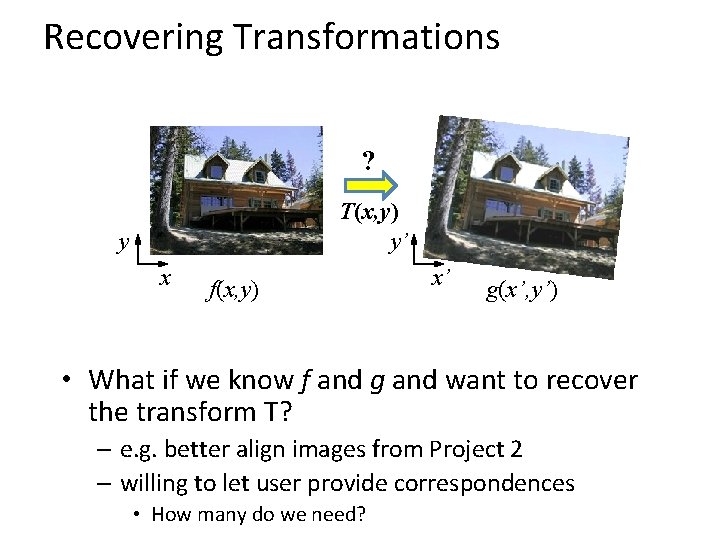 Recovering Transformations

?

$T(x,y)$

$y$

$x$

$f(x,y)$

$y'$

$x'$

$g(x',y')$

• What if we know $f$ and $g$ and want to recover the transform T?

– e.g. better align images from Project 2

– willing to let user provide correspondences

• How many do we need?